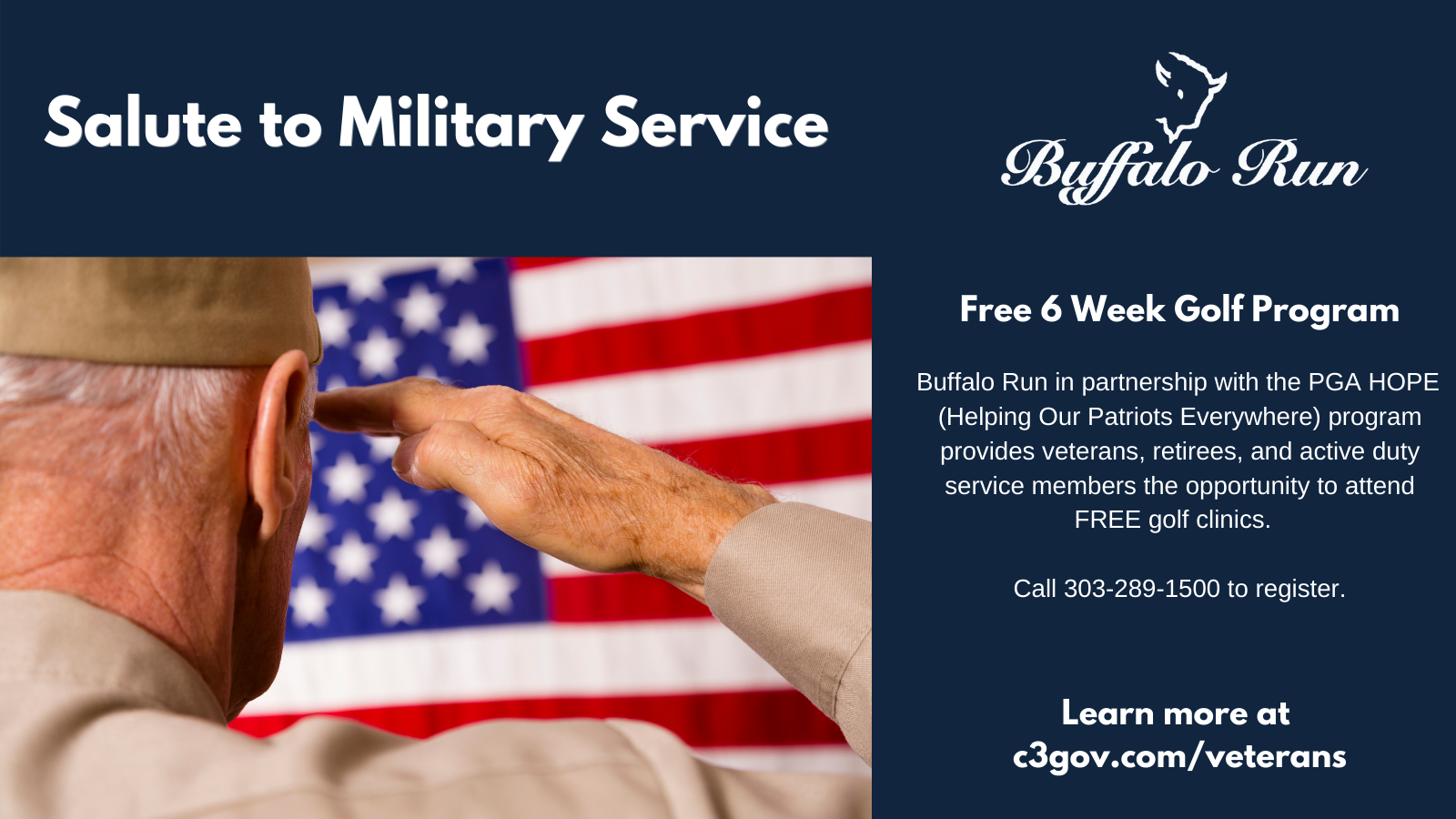 Salute to Military Service

Buffalo Run

Free 6 Week Golf Program

Buffalo Run in partnership with the PGA HOPE (Helping Our Patriots Everywhere) program provides veterans, retirees, and active duty service members the opportunity to attend FREE golf clinics.

Call 303-289-1500 to register.

Learn more at c3gov.com/veterans